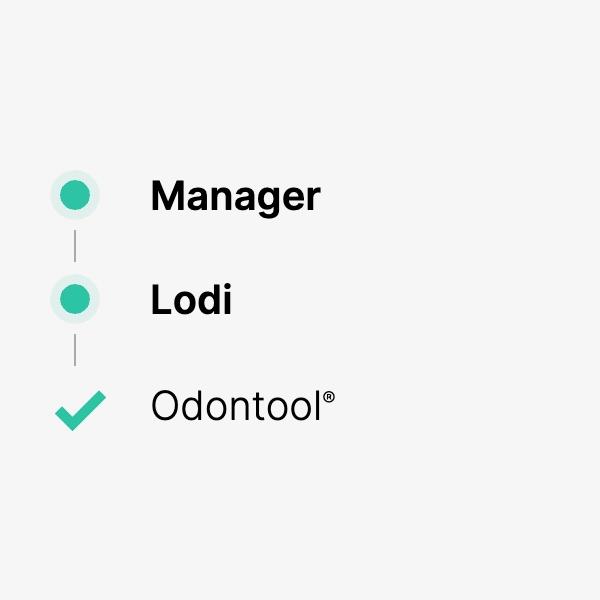 Manager

Lodi

Odontool®